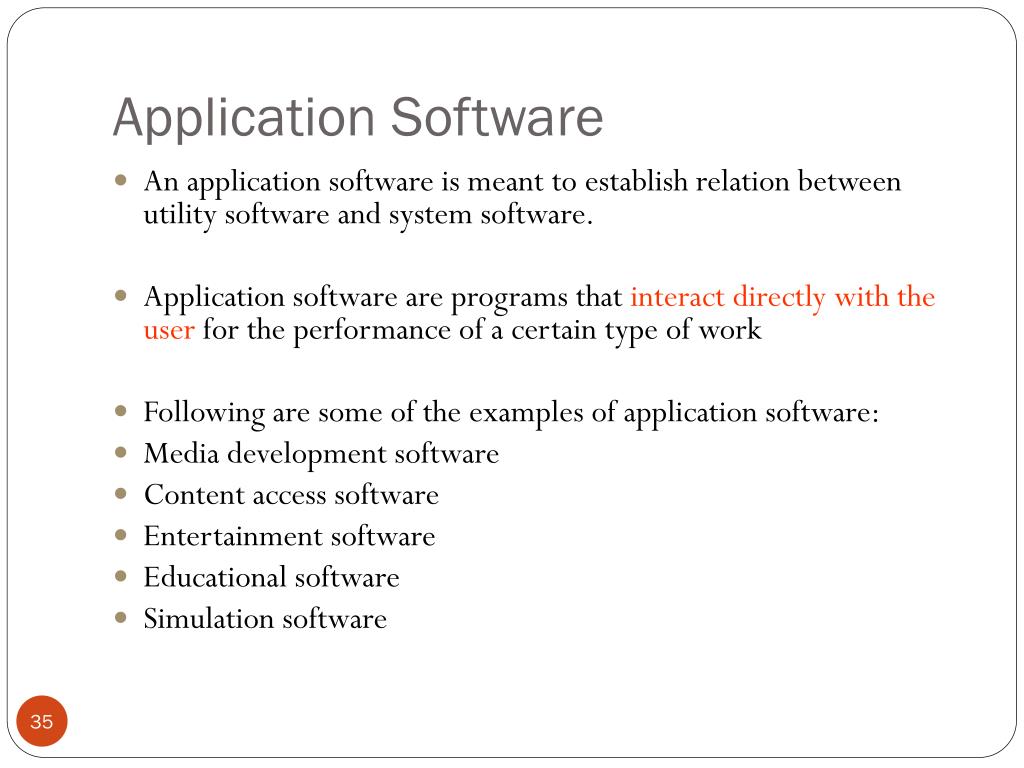 Application Software

- An application software is meant to establish relation between utility software and system software.

- Application software are programs that interact directly with the user for the performance of a certain type of work

- Following are some of the examples of application software:
- Media development software
- Content access software
- Entertainment software
- Educational software
- Simulation software

35